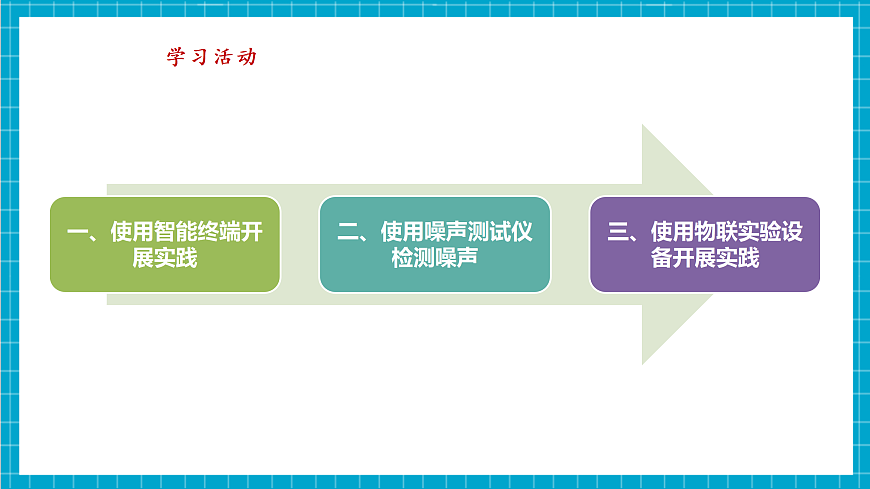 学习活动

一、使用智能终端开展实践

二、使用噪声测试仪检测噪声

三、使用物联实验设备开展实践